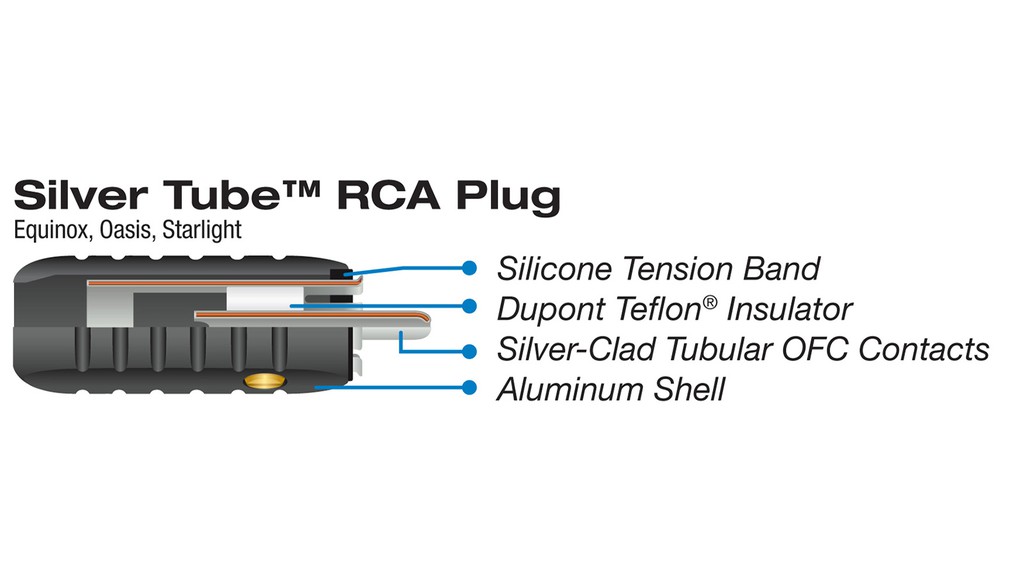 Silver Tube™ RCA Plug
Equinox, Oasis, Starlight

Silicone Tension Band
Dupont Teflon® Insulator
Silver-Clad Tubular OFC Contacts
Aluminum Shell